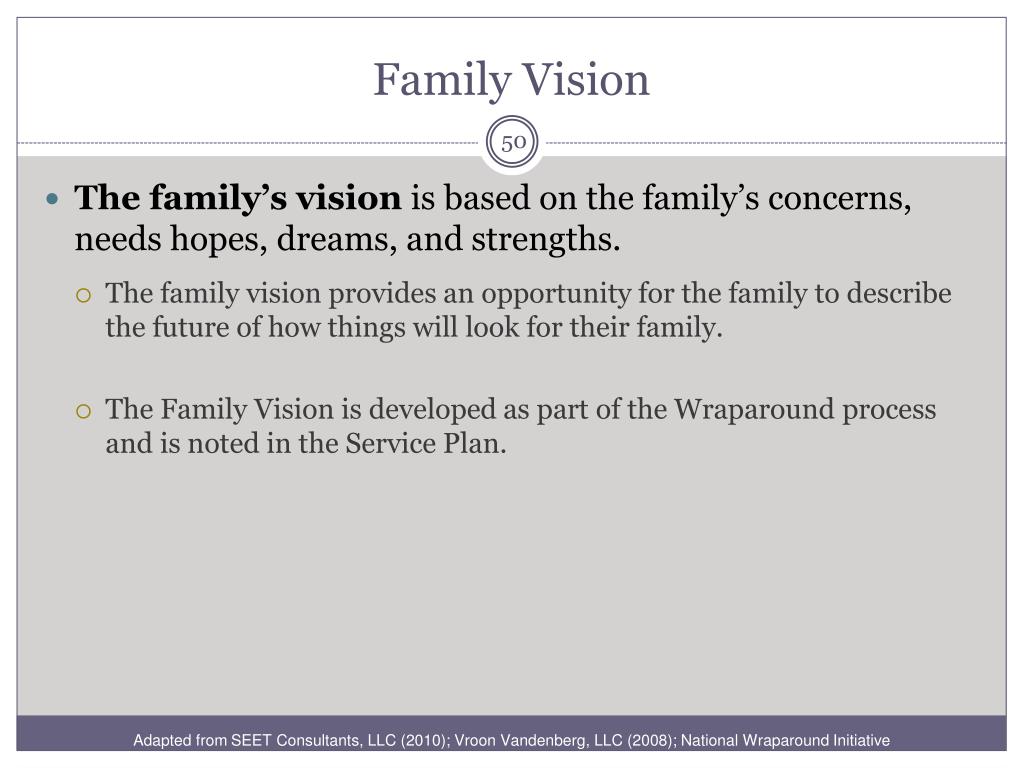 Family Vision

50

The family's vision is based on the family's concerns, needs hopes, dreams, and strengths.

The family vision provides an opportunity for the family to describe the future of how things will look for their family.

The Family Vision is developed as part of the Wraparound process and is noted in the Service Plan.

Adapted from SEET Consultants, LLC (2010); Vroon Vandenberg, LLC (2008); National Wraparound Initiative